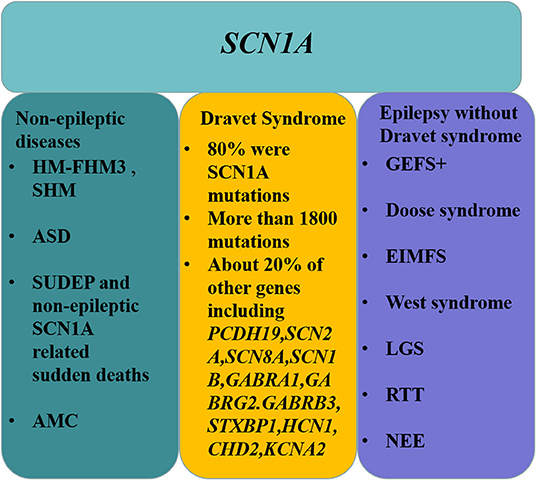 SCN1A

Non-epileptic diseases
• HM-FHM3 , SHM
• ASD
• SUDEP and non-epileptic SCN1A related sudden deaths
• AMC

Dravet Syndrome
• 80% were SCN1A mutations
• More than 1800 mutations
• About 20% of other genes including PCDH19,SCN2A,SCN8A,SCN1B,GABRA1,GABRG2.GABRB3,STXBP1,HCN1,CHD2,KCNA2

Epilepsy without Dravet syndrome
• GEFS+
• Doose syndrome
• EIMFS
• West syndrome
• LGS
• RTT
• NEE